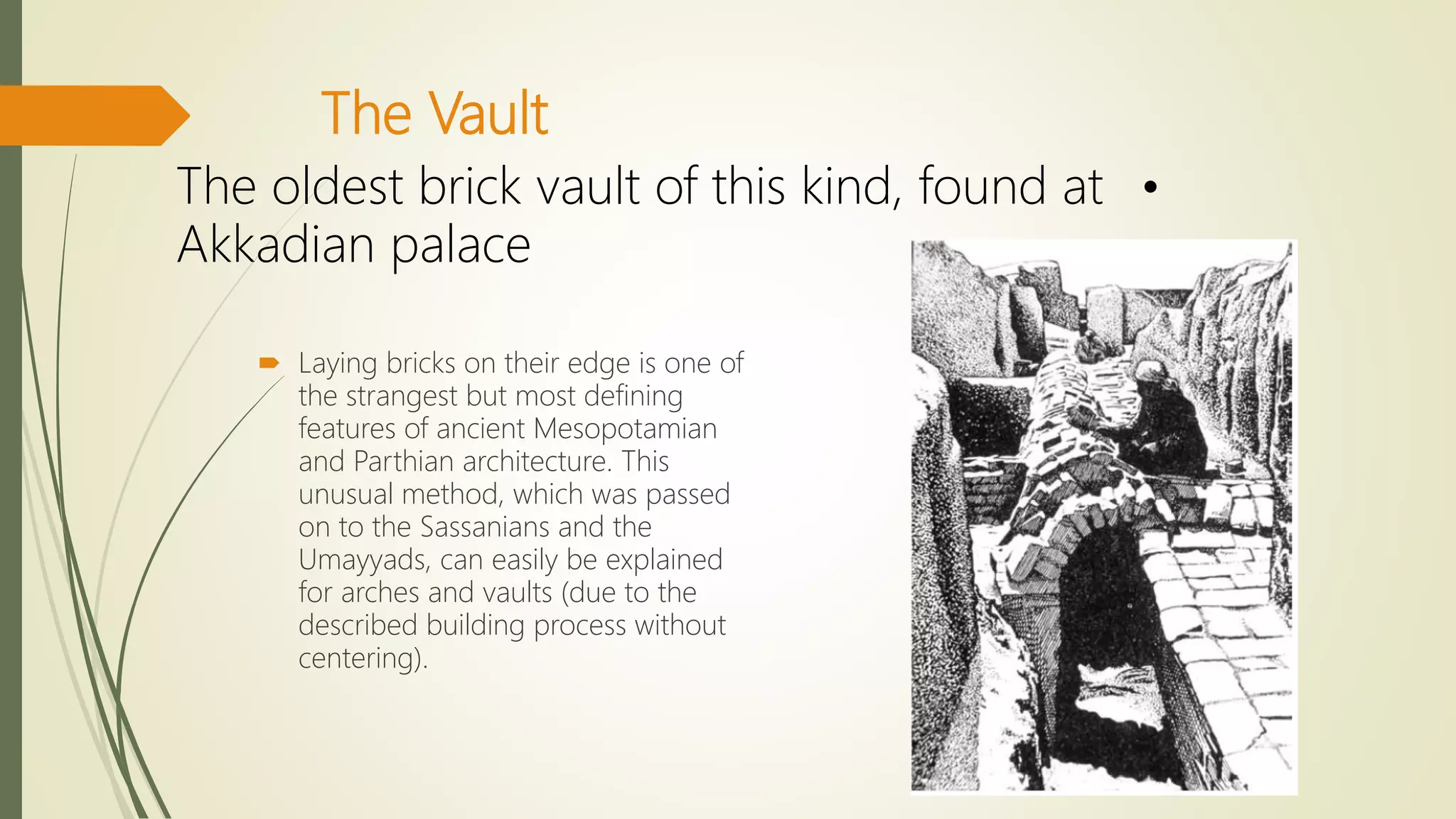 The Vault

The oldest brick vault of this kind, found at Akkadian palace •

Laying bricks on their edge is one of the strangest but most defining features of ancient Mesopotamian and Parthian architecture. This unusual method, which was passed on to the Sassanians and the Umayyads, can easily be explained for arches and vaults (due to the described building process without centering).